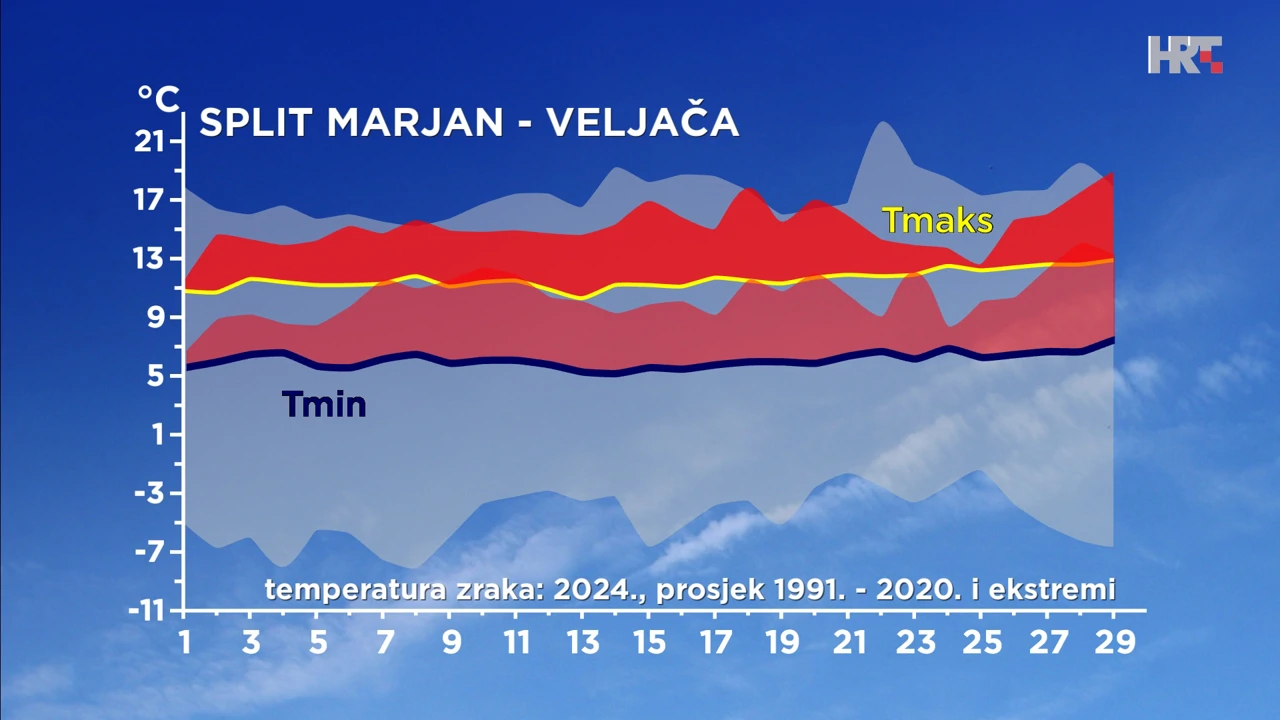 HRT

°C

SPLIT MARJAN - VELJAČA

21
17
13
9
5
1
-3
-7
-11

Tmaks

Tmin

temperatura zraka: 2024., prosjek 1991. - 2020. i ekstremi

1 3 5 7 9 11 13 15 17 19 21 23 25 27 29